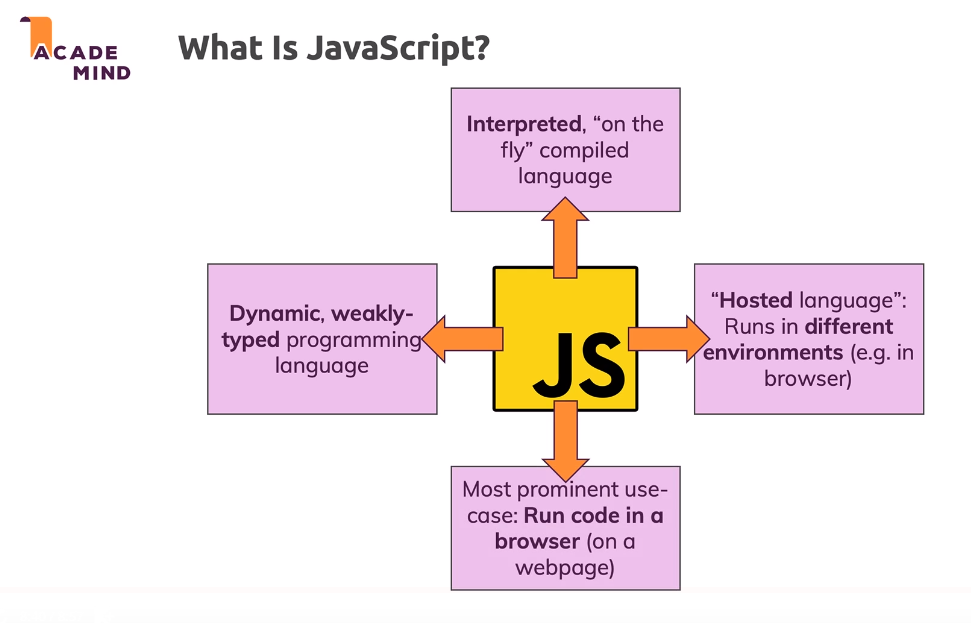 ACADE MIND

What Is JavaScript?

Interpreted, "on the fly" compiled language

Dynamic, weakly-typed programming language

JS

"Hosted language": Runs in different environments (e.g. in browser)

Most prominent use-case: Run code in a browser (on a webpage)